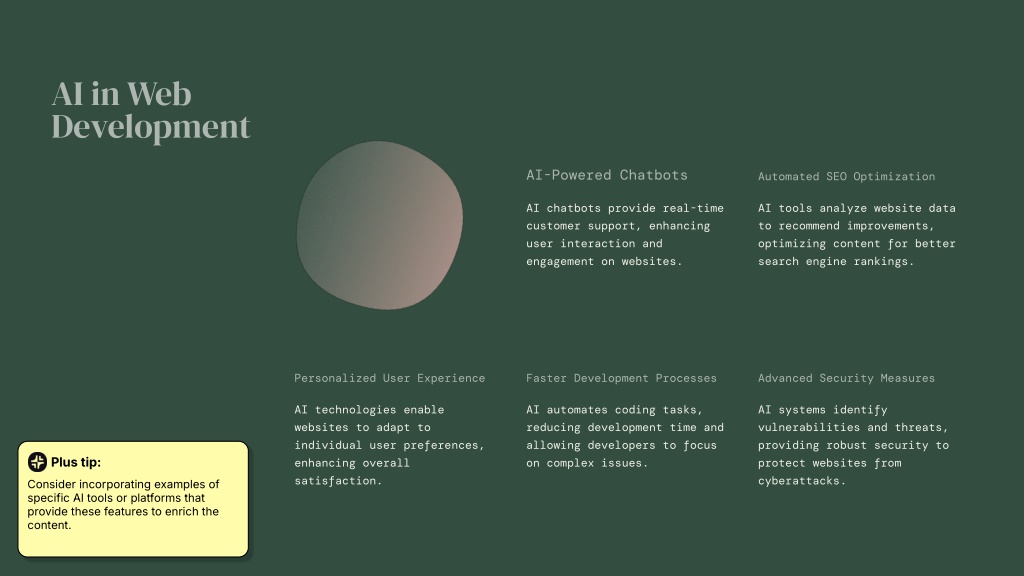 AI in Web Development

AI-Powered Chatbots

AI chatbots provide real-time customer support, enhancing user interaction and engagement on websites.

Automated SEO Optimization

AI tools analyze website data to recommend improvements, optimizing content for better search engine rankings.

Personalized User Experience

AI technologies enable websites to adapt to individual user preferences, enhancing overall satisfaction.

Faster Development Processes

AI automates coding tasks, reducing development time and allowing developers to focus on complex issues.

Advanced Security Measures

AI systems identify vulnerabilities and threats, providing robust security to protect websites from cyberattacks.

Plus tip:

Consider incorporating examples of specific AI tools or platforms that provide these features to enrich the content.